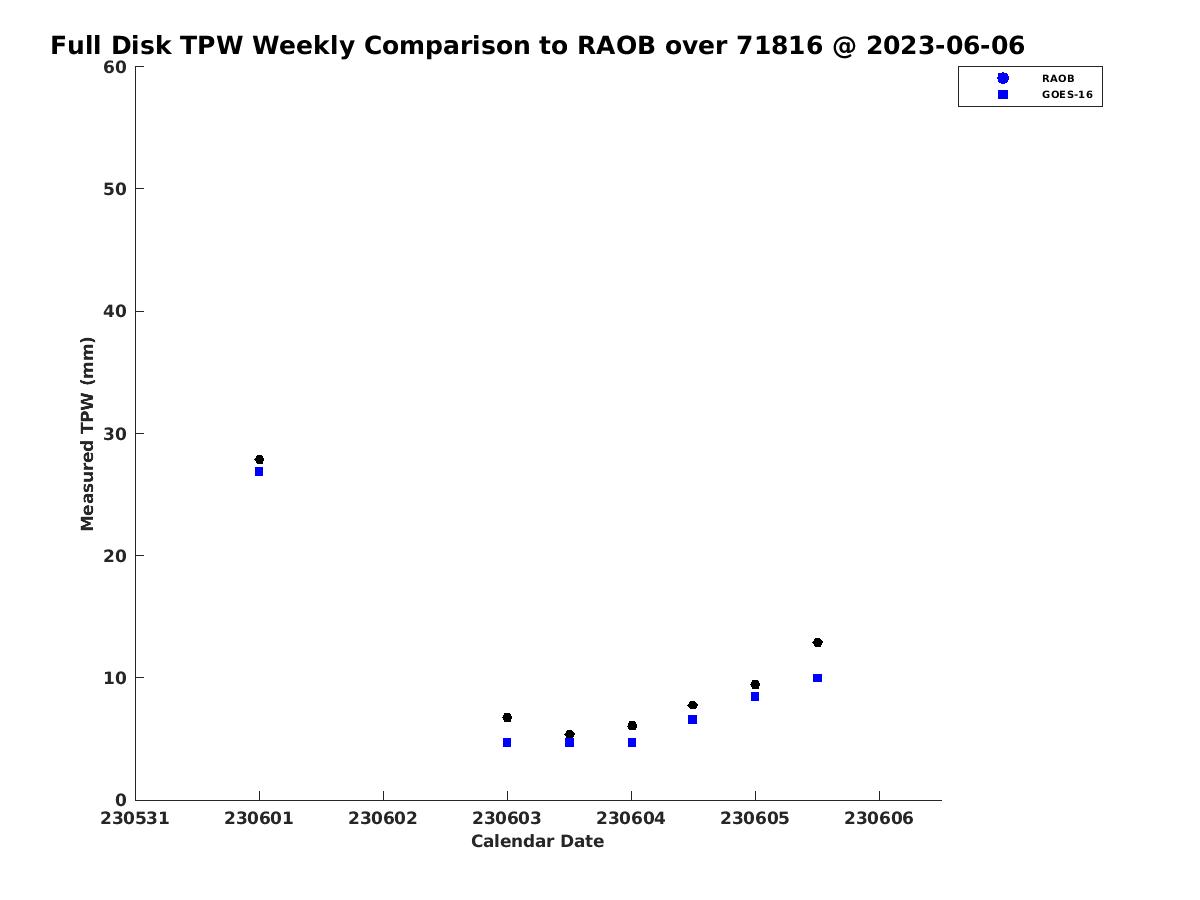 Full Disk TPW Weekly Comparison to RAOB over 71816 @ 2023-06-06

RAOB
GOES-16

Measured TPW (mm)

60
50
40
30
20
10
0

230531 230601 230602 230603 230604 230605 230606

Calendar Date